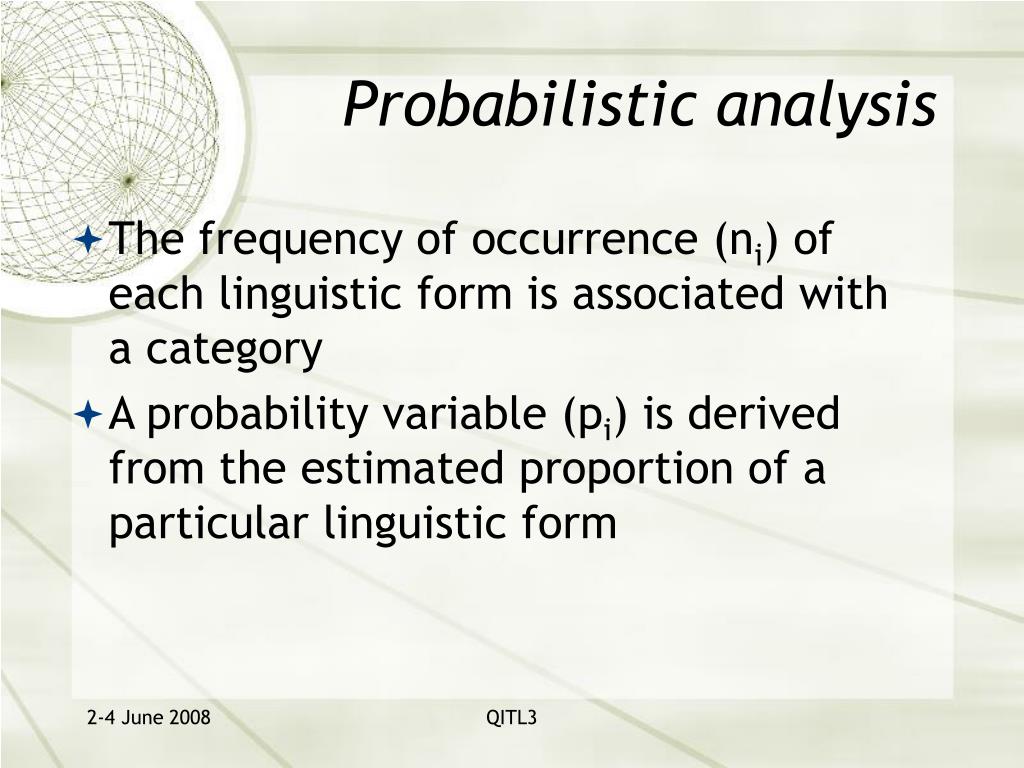 Probabilistic analysis

The frequency of occurrence ($n_i$) of each linguistic form is associated with a category

A probability variable ($p_i$) is derived from the estimated proportion of a particular linguistic form

2-4 June 2008

QITL3